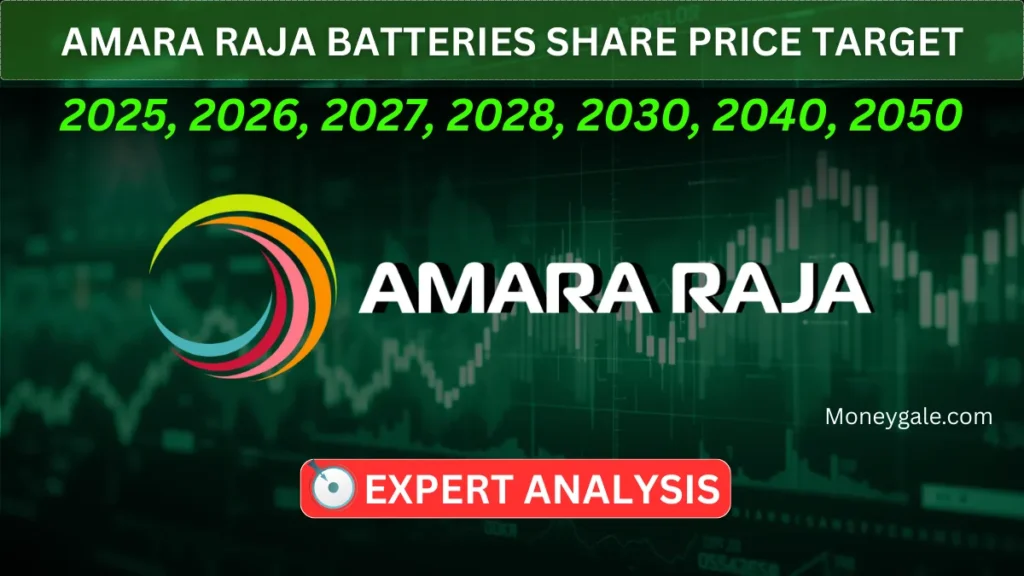 AMARA RAJA BATTERIES SHARE PRICE TARGET

2025, 2026, 2027, 2028, 2030, 2040, 2050

AMARA RAJA

Moneygale.com

EXPERT ANALYSIS